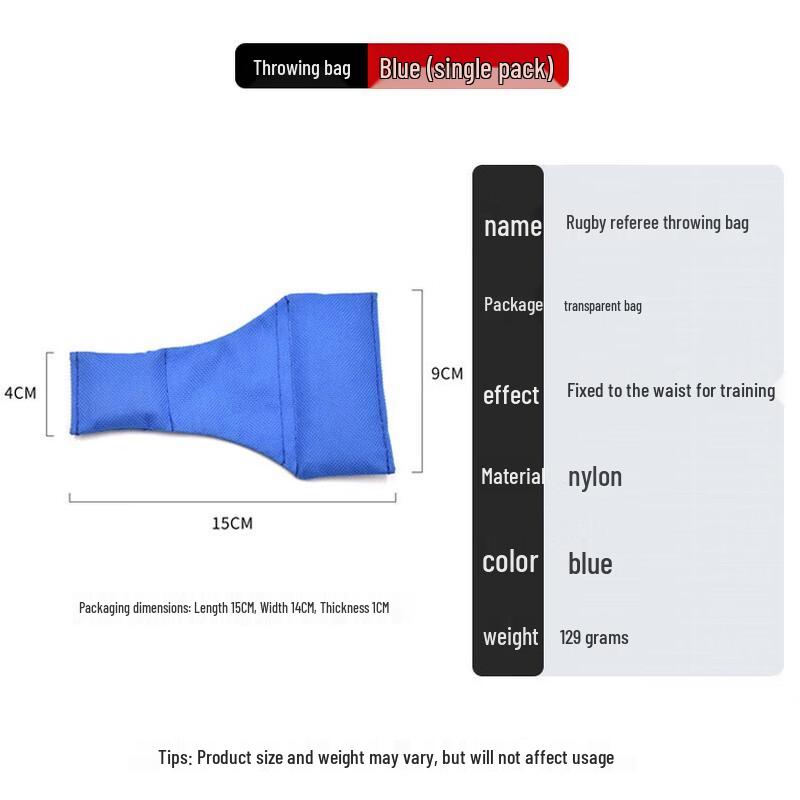 Throwing bag Blue (single pack)

4CM

9CM

15CM

Packaging dimensions: Length 15CM, Width 14CM, Thickness 1CM

| name | Rugby referee throwing bag |
|---|---|
| Package | transparent bag |
| effect | Fixed to the waist for training |
| Material | nylon |
| color | blue |
| weight | 129 grams |

Tips: Product size and weight may vary, but will not affect usage